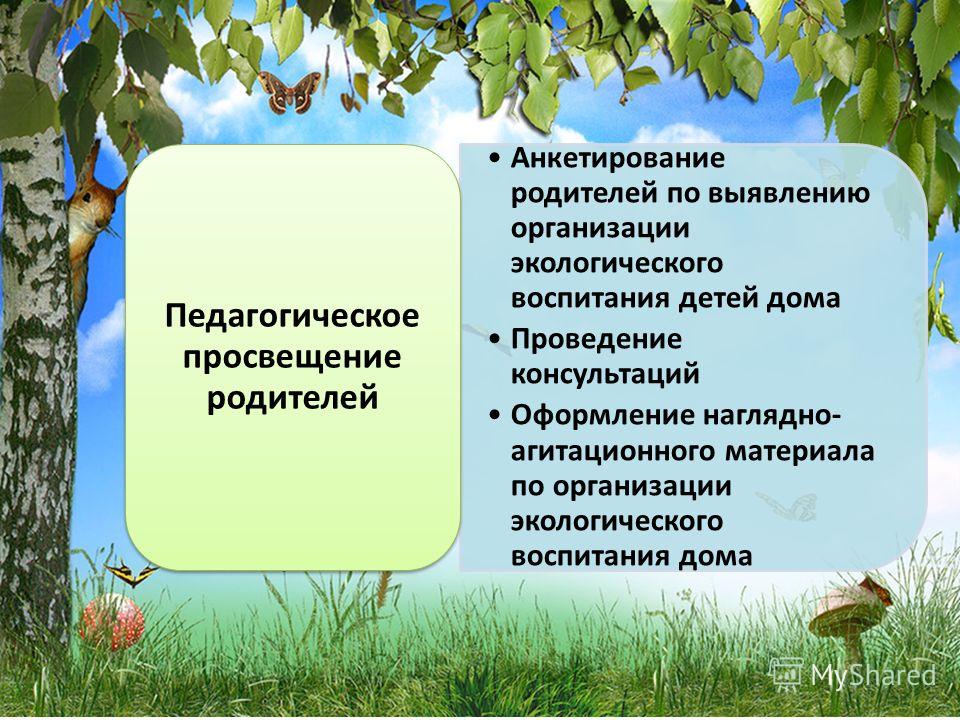 Педагогическое просвещение родителей

• Анкетирование родителей по выявлению организации экологического воспитания детей дома
• Проведение консультаций
• Оформление наглядно-агитационного материала по организации экологического воспитания дома

MyShared